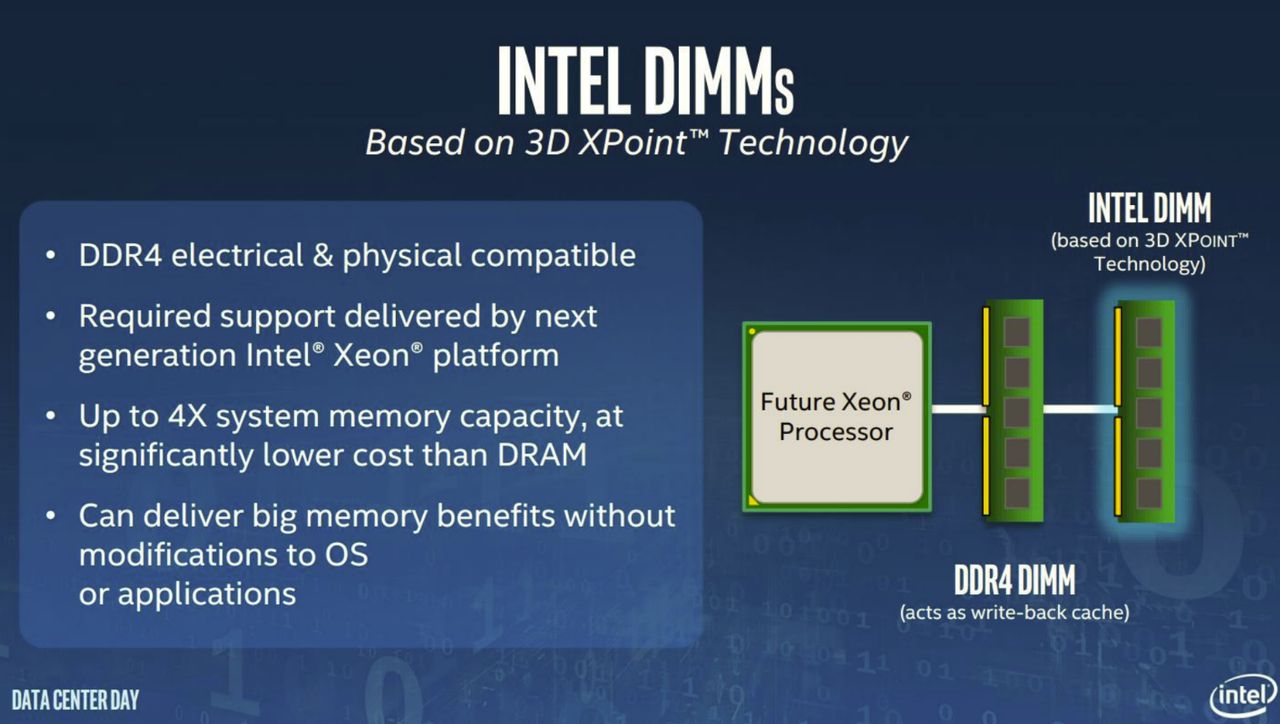 INTEL DIMMs

Based on 3D XPoint™ Technology

• DDR4 electrical & physical compatible

• Required support delivered by next generation Intel® Xeon® platform

• Up to 4X system memory capacity, at significantly lower cost than DRAM

• Can deliver big memory benefits without modifications to OS or applications

INTEL DIMM
(based on 3D XPOINT™ Technology)

Future Xeon® Processor

DDR4 DIMM
(acts as write-back cache)

DATA CENTER DAY

intel